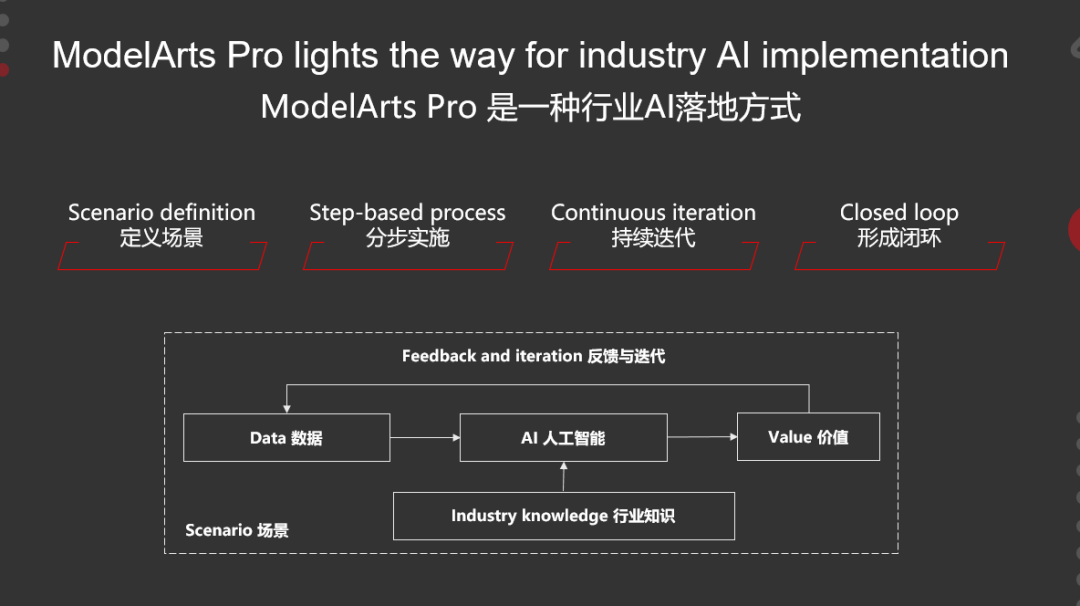 ModelArts Pro lights the way for industry AI implementation
ModelArts Pro 是一种行业AI落地方式

Scenario definition
定义场景

Step-based process
分步实施

Continuous iteration
持续迭代

Closed loop
形成闭环

Feedback and iteration 反馈与迭代

Data 数据

AI 人工智能

Value 价值

Industry knowledge 行业知识

Scenario 场景